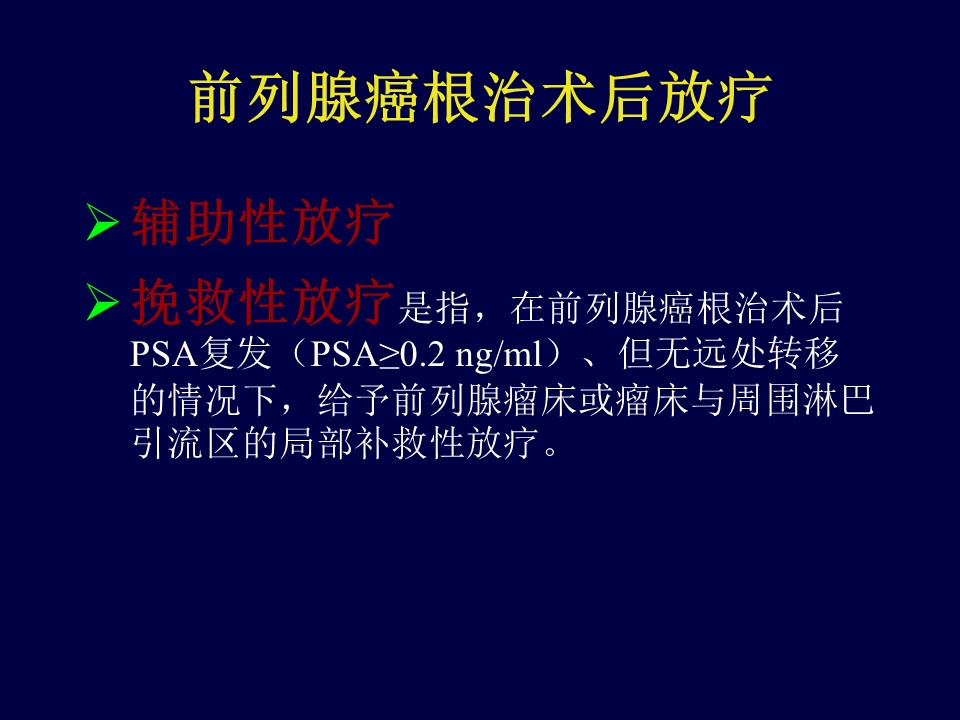 前列腺癌根治术后放疗

➢ 辅助性放疗

➢ 挽救性放疗是指，在前列腺癌根治术后PSA复发（PSA≥0.2 ng/ml）、但无远处转移的情况下，给予前列腺瘤床或瘤床与周围淋巴引流区的局部补救性放疗。